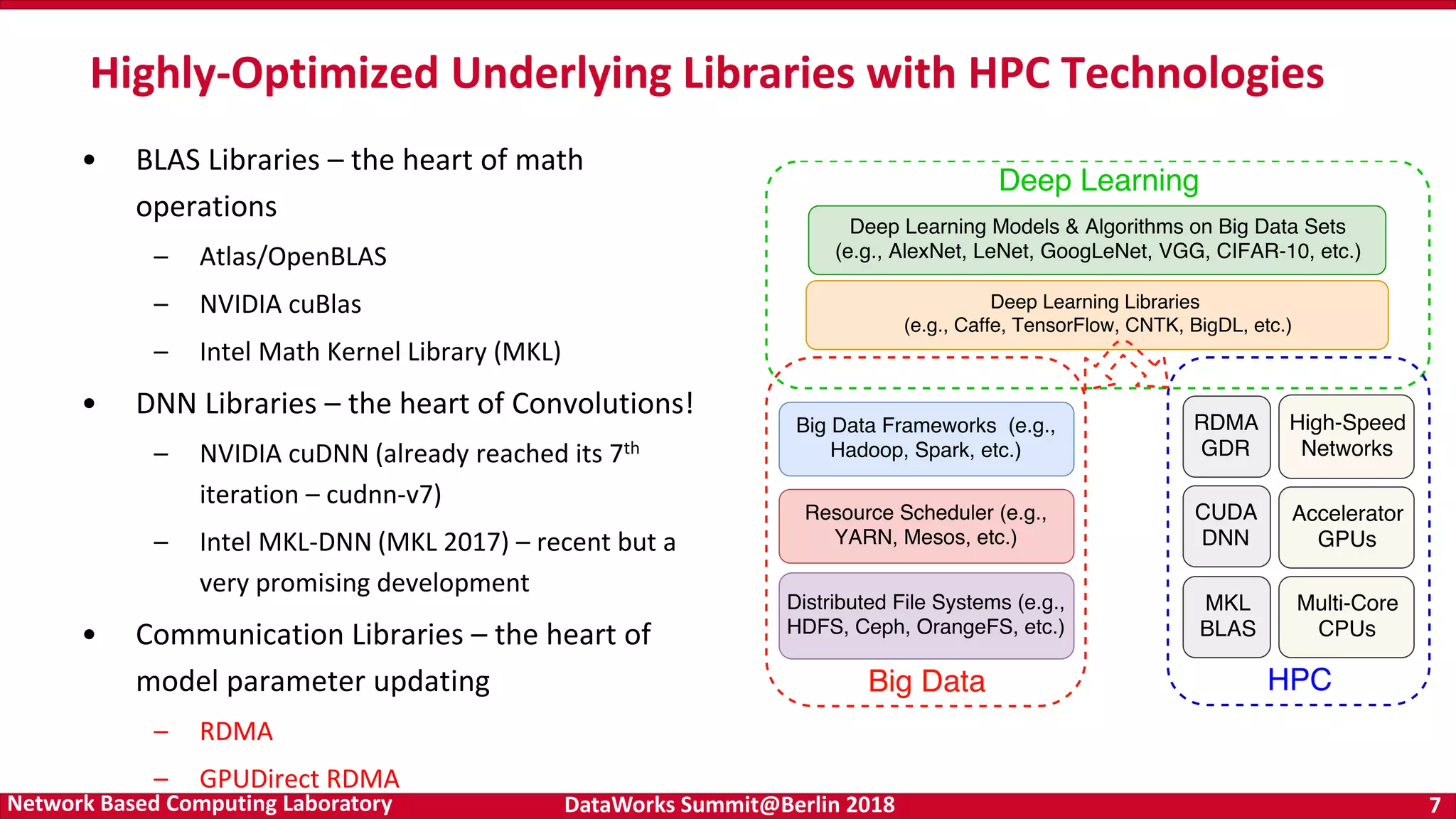 Highly-Optimized Underlying Libraries with HPC Technologies

• BLAS Libraries – the heart of math operations
– Atlas/OpenBLAS
– NVIDIA cuBlas
– Intel Math Kernel Library (MKL)

• DNN Libraries – the heart of Convolutions!
– NVIDIA cuDNN (already reached its $7^{th}$ iteration – cudnn-v7)
– Intel MKL-DNN (MKL 2017) – recent but a very promising development

• Communication Libraries – the heart of model parameter updating
– RDMA
– GPUDirect RDMA

Deep Learning

Deep Learning Models & Algorithms on Big Data Sets (e.g., AlexNet, LeNet, GoogLeNet, VGG, CIFAR-10, etc.)

Deep Learning Libraries (e.g., Caffe, TensorFlow, CNTK, BigDL, etc.)

Big Data Frameworks (e.g., Hadoop, Spark, etc.)

Resource Scheduler (e.g., YARN, Mesos, etc.)

Distributed File Systems (e.g., HDFS, Ceph, OrangeFS, etc.)

Big Data

RDMA GDR

High-Speed Networks

CUDA DNN

Accelerator GPUs

MKL BLAS

Multi-Core CPUs

HPC

Network Based Computing Laboratory DataWorks Summit@Berlin 2018 7